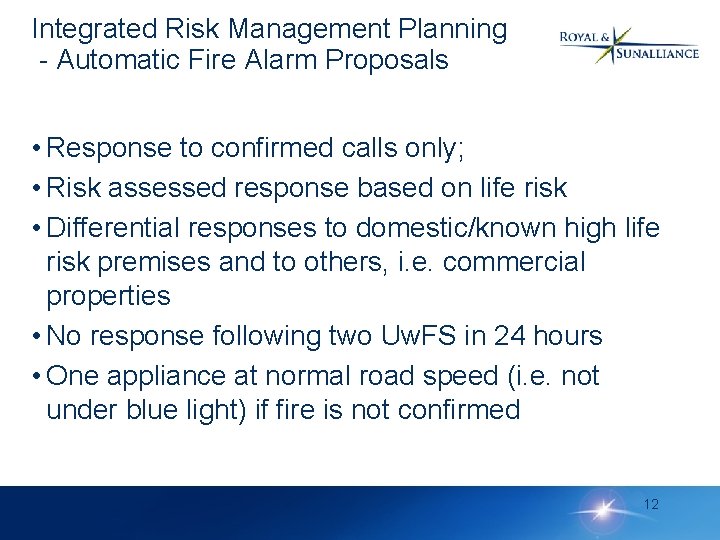 Integrated Risk Management Planning
- Automatic Fire Alarm Proposals

ROYAL & SUNALLIANCE

• Response to confirmed calls only;
• Risk assessed response based on life risk
• Differential responses to domestic/known high life risk premises and to others, i.e. commercial properties
• No response following two UwFS in 24 hours
• One appliance at normal road speed (i.e. not under blue light) if fire is not confirmed

12